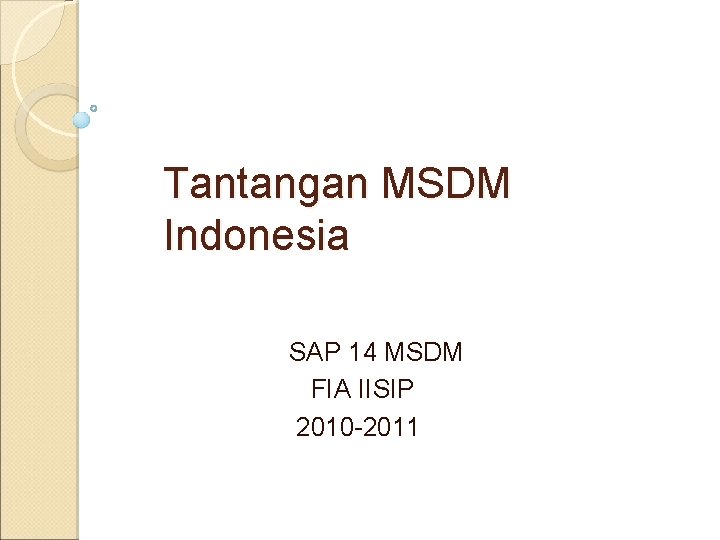 Tantangan MSDM Indonesia

SAP 14 MSDM
FIA IISIP
2010-2011